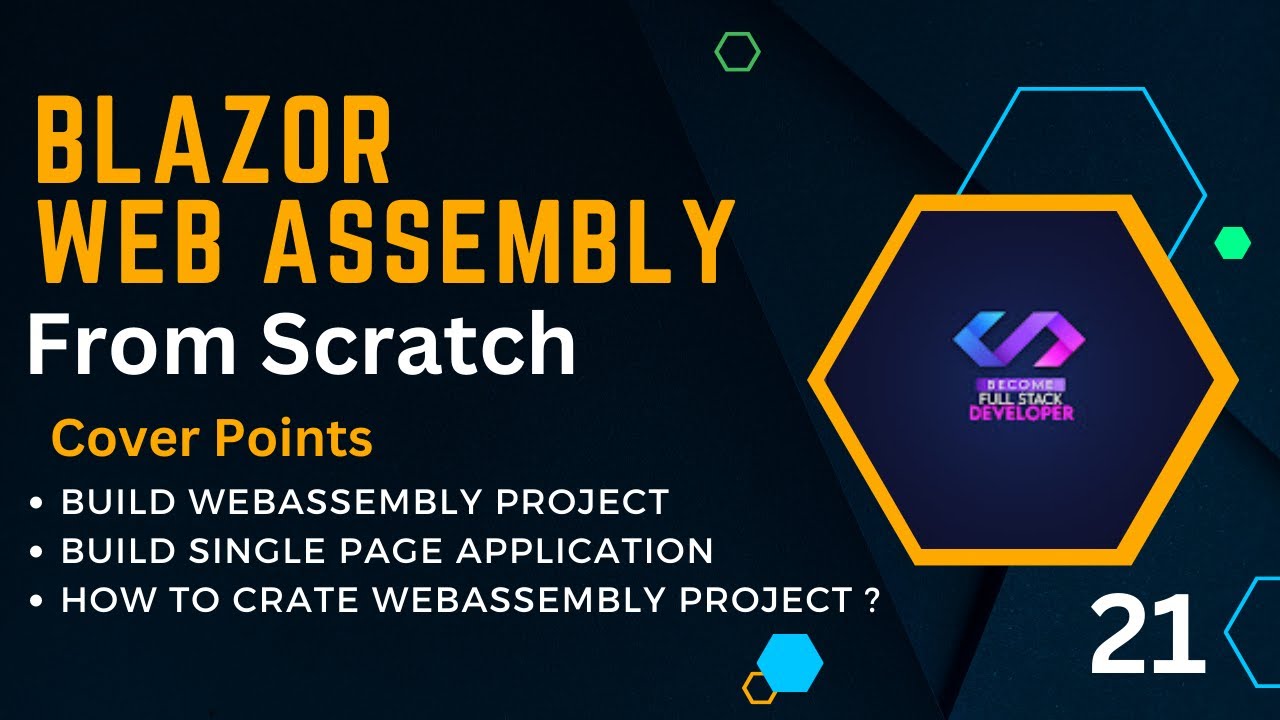 BLAZOR
WEB ASSEMBLY
From Scratch

Cover Points

• BUILD WEBASSEMBLY PROJECT
• BUILD SINGLE PAGE APPLICATION
• HOW TO CRATE WEBASSEMBLY PROJECT ?

BECOME
FULL STACK
DEVELOPER

21